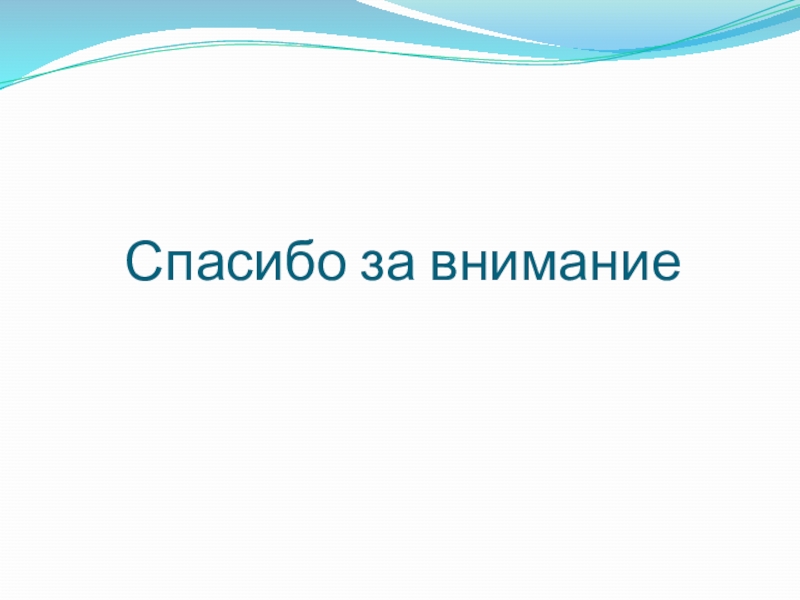 Спасибо за внимание